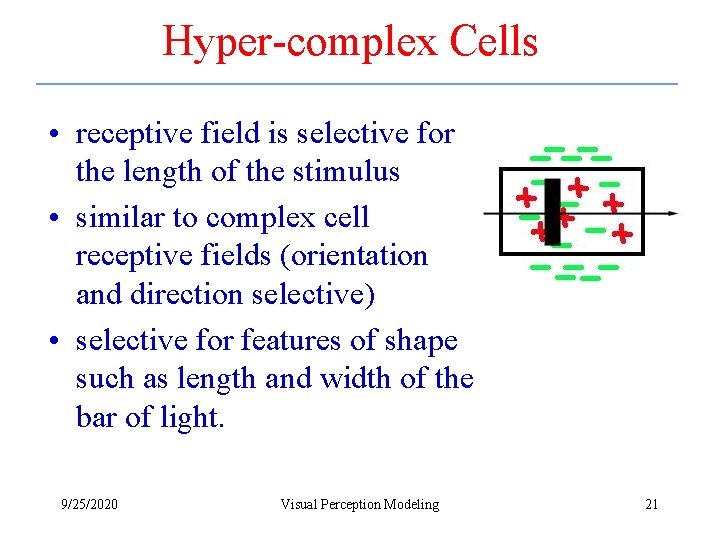 Hyper-complex Cells

• receptive field is selective for the length of the stimulus
• similar to complex cell receptive fields (orientation and direction selective)
• selective for features of shape such as length and width of the bar of light.

9/25/2020 Visual Perception Modeling 21